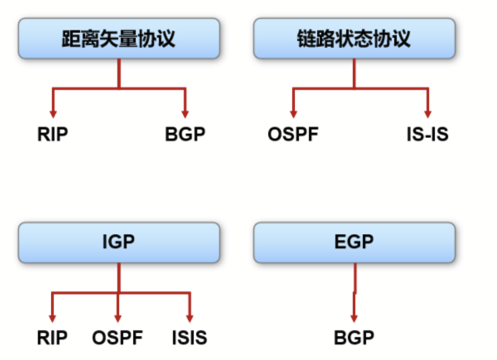 距离矢量协议

RIP BGP

链路状态协议

OSPF IS-IS

IGP

RIP OSPF ISIS

EGP

BGP